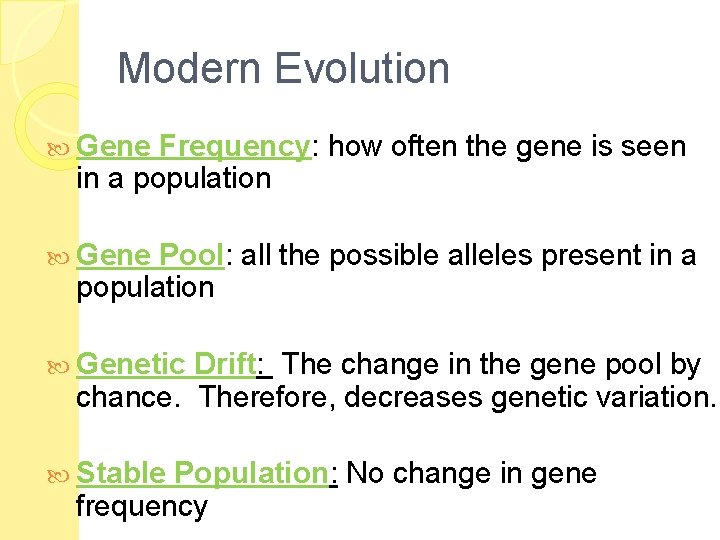 Modern Evolution

Gene Frequency: how often the gene is seen in a population

Gene Pool: all the possible alleles present in a population

Genetic Drift: The change in the gene pool by chance. Therefore, decreases genetic variation.

Stable Population: No change in gene frequency